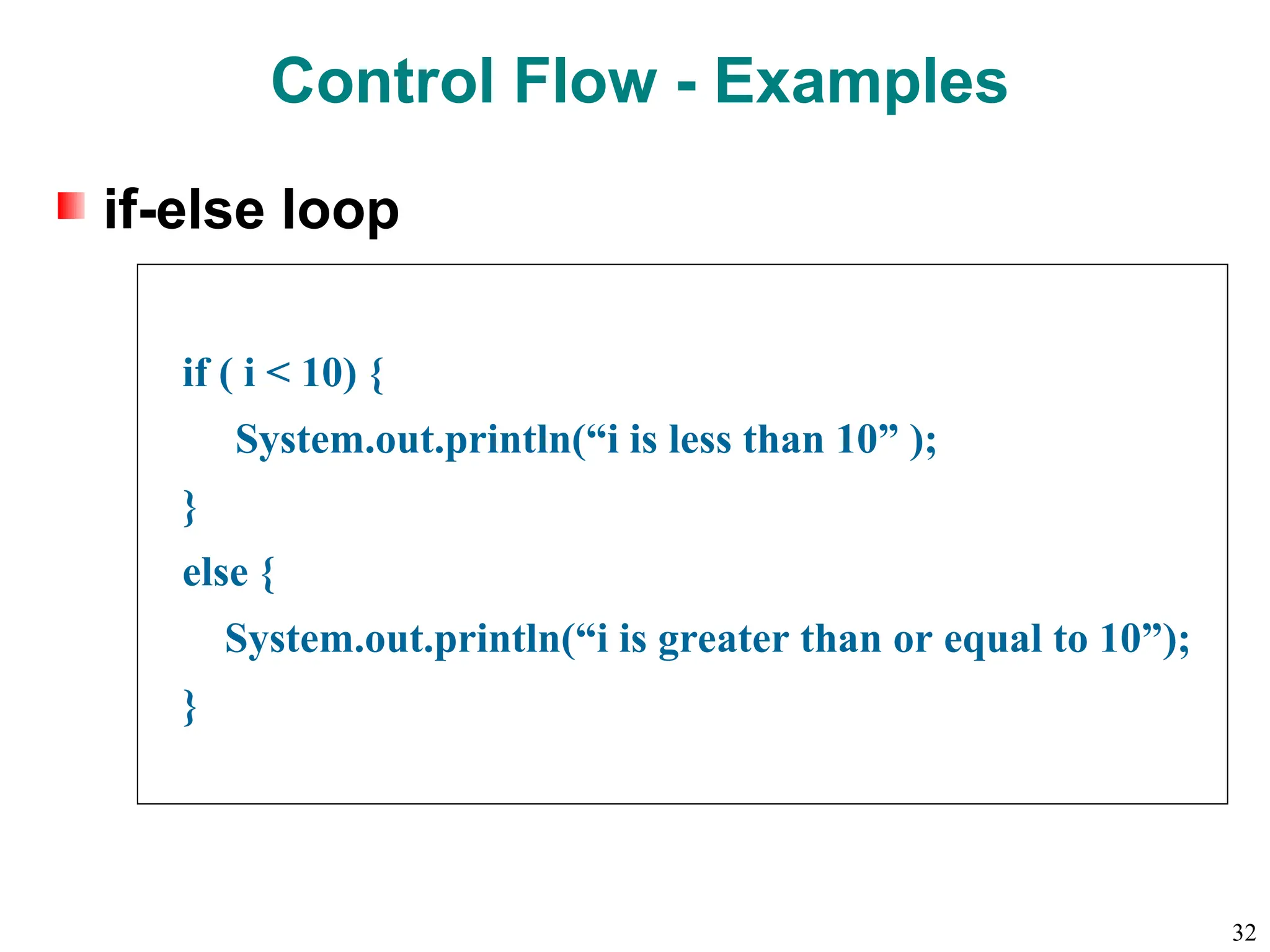 Control Flow - Examples

if-else loop

if ( i < 10) {
System.out.println(“i is less than 10” );
}
else {
System.out.println(“i is greater than or equal to 10”);
}

32